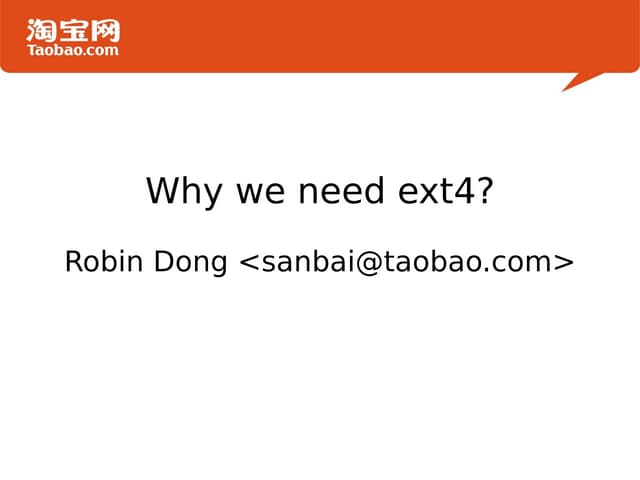 淘宝网
Taobao.com

Why we need ext4?

Robin Dong <sanbai@taobao.com>